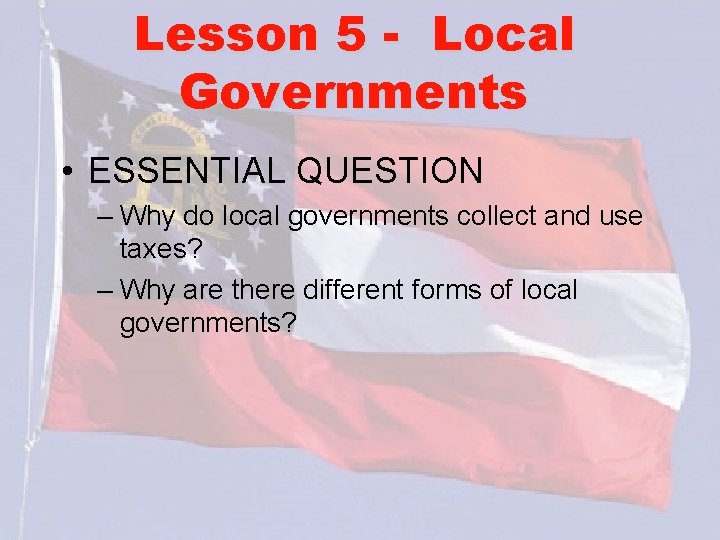 Lesson 5 - Local Governments

• ESSENTIAL QUESTION
– Why do local governments collect and use taxes?
– Why are there different forms of local governments?